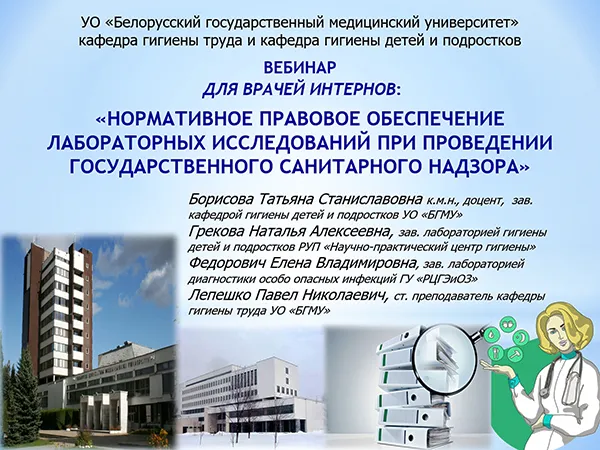 УО «Белорусский государственный медицинский университет»
кафедра гигиены труда и кафедра гигиены детей и подростков

ВЕБИНАР
ДЛЯ ВРАЧЕЙ ИНТЕРНОВ:

«НОРМАТИВНОЕ ПРАВОВОЕ ОБЕСПЕЧЕНИЕ ЛАБОРАТОРНЫХ ИССЛЕДОВАНИЙ ПРИ ПРОВЕДЕНИИ ГОСУДАРСТВЕННОГО САНИТАРНОГО НАДЗОРА»

Борисова Татьяна Станиславовна к.м.н., доцент, зав. кафедрой гигиены детей и подростков УО «БГМУ»
Грекова Наталья Алексеевна, зав. лабораторией гигиены детей и подростков РУП «Научно-практический центр гигиены»
Федорович Елена Владимировна, зав. лабораторией диагностики особо опасных инфекций ГУ «РЦГЭиОЗ»
Лепешко Павел Николаевич, ст. преподаватель кафедры гигиены труда УО «БГМУ»